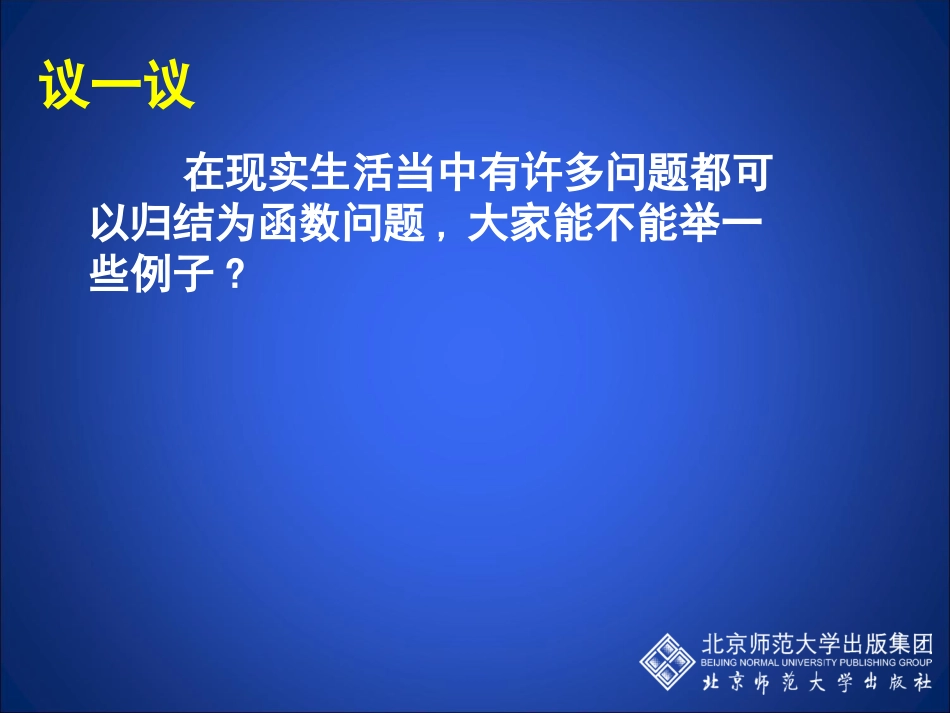 议一议

在现实生活当中有许多问题都可以归结为函数问题，大家能不能举一些例子？

北京师范大学出版集团
BEIJING NORMAL UNIVERSITY PUBLISHING GROUP
北京师范大学出版社